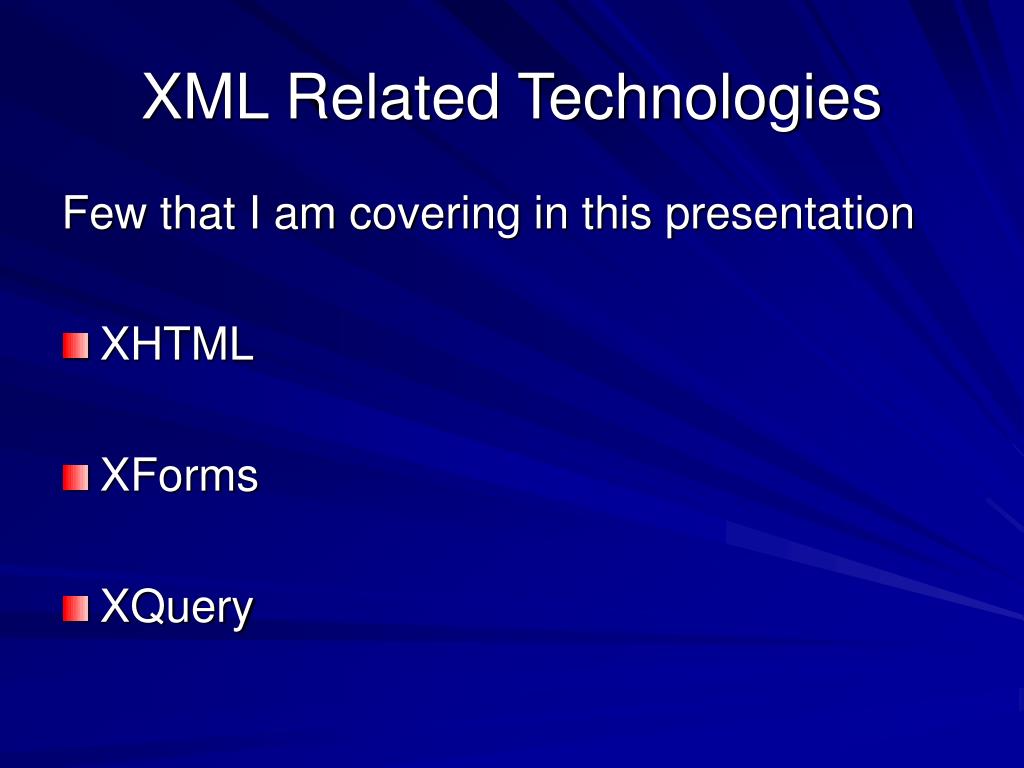 XML Related Technologies

Few that I am covering in this presentation

XHTML

XForms

XQuery